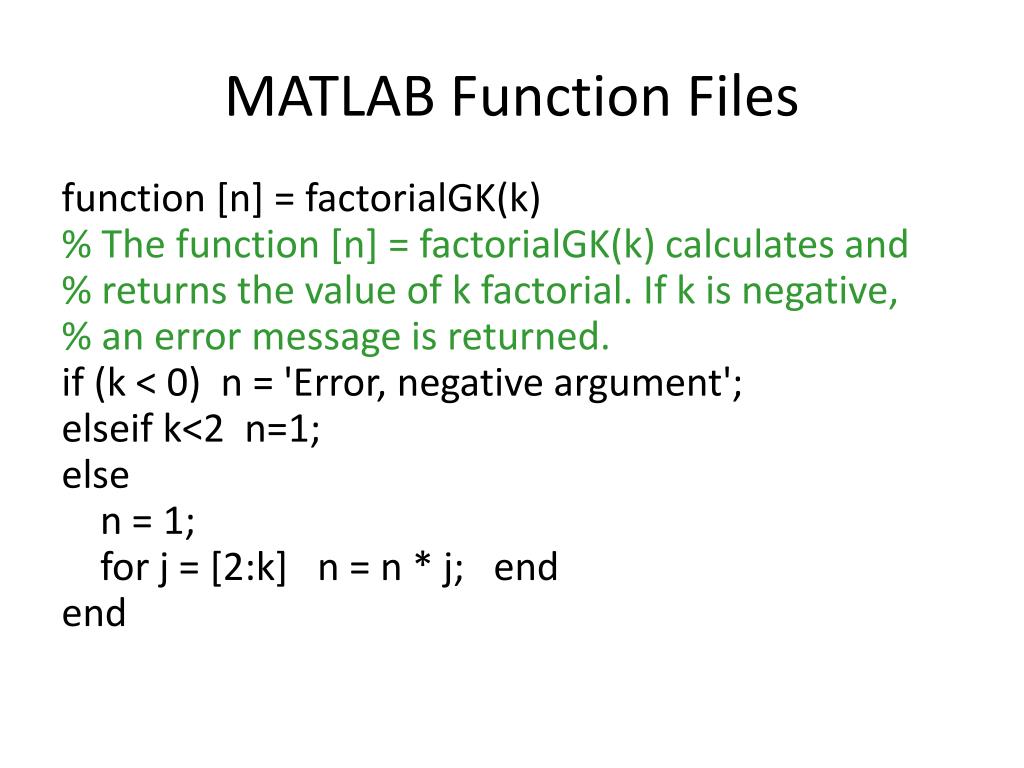 MATLAB Function Files

function [n] = factorialGK(k)
% The function [n] = factorialGK(k) calculates and
% returns the value of k factorial. If k is negative,
% an error message is returned.
if (k < 0)  n = 'Error, negative argument';
elseif k<2  n=1;
else
    n = 1;
    for j = [2:k]   n = n * j;   end
end